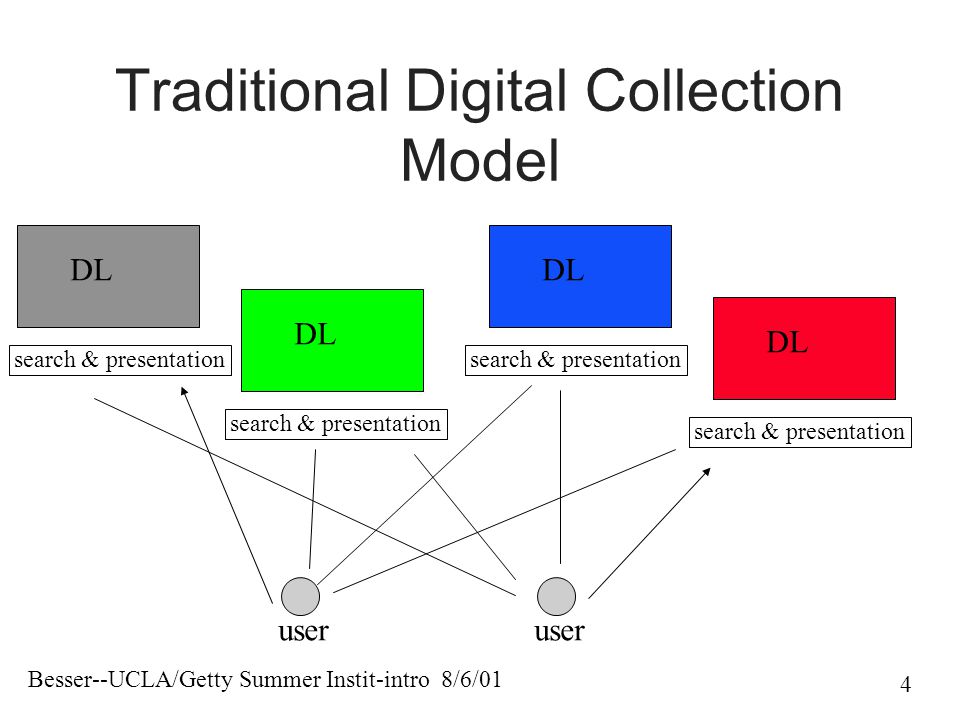 Traditional Digital Collection Model

DL

search & presentation

DL

search & presentation

DL

search & presentation

DL

search & presentation

user

user

Besser--UCLA/Getty Summer Instit-intro 8/6/01

4